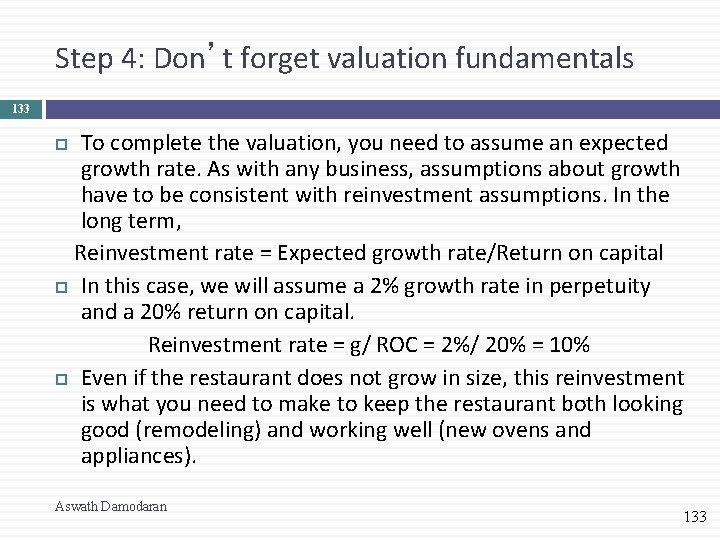 Step 4: Don’t forget valuation fundamentals

133

To complete the valuation, you need to assume an expected growth rate. As with any business, assumptions about growth have to be consistent with reinvestment assumptions. In the long term,

Reinvestment rate = Expected growth rate/Return on capital

In this case, we will assume a 2% growth rate in perpetuity and a 20% return on capital.

Reinvestment rate = g/ ROC = 2%/ 20% = 10%

Even if the restaurant does not grow in size, this reinvestment is what you need to make to keep the restaurant both looking good (remodeling) and working well (new ovens and appliances).

Aswath Damodaran

133